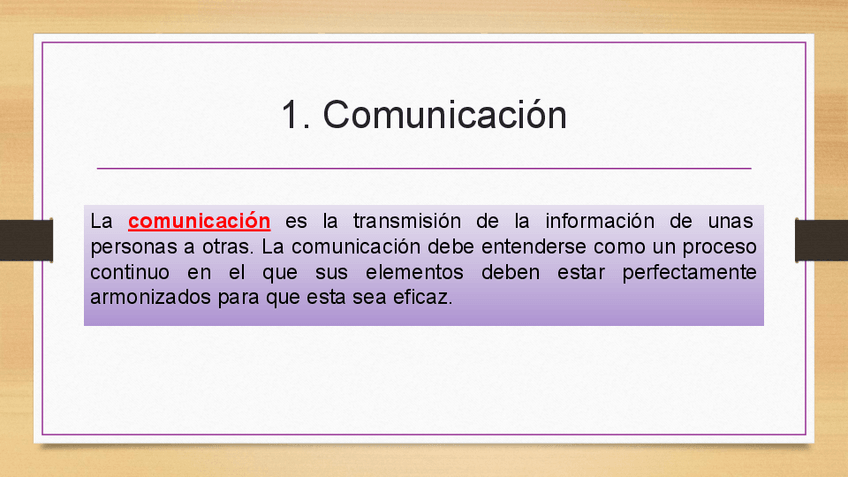 1. Comunicación

La comunicación es la transmisión de la información de unas personas a otras. La comunicación debe entenderse como un proceso continuo en el que sus elementos deben estar perfectamente armonizados para que esta sea eficaz.